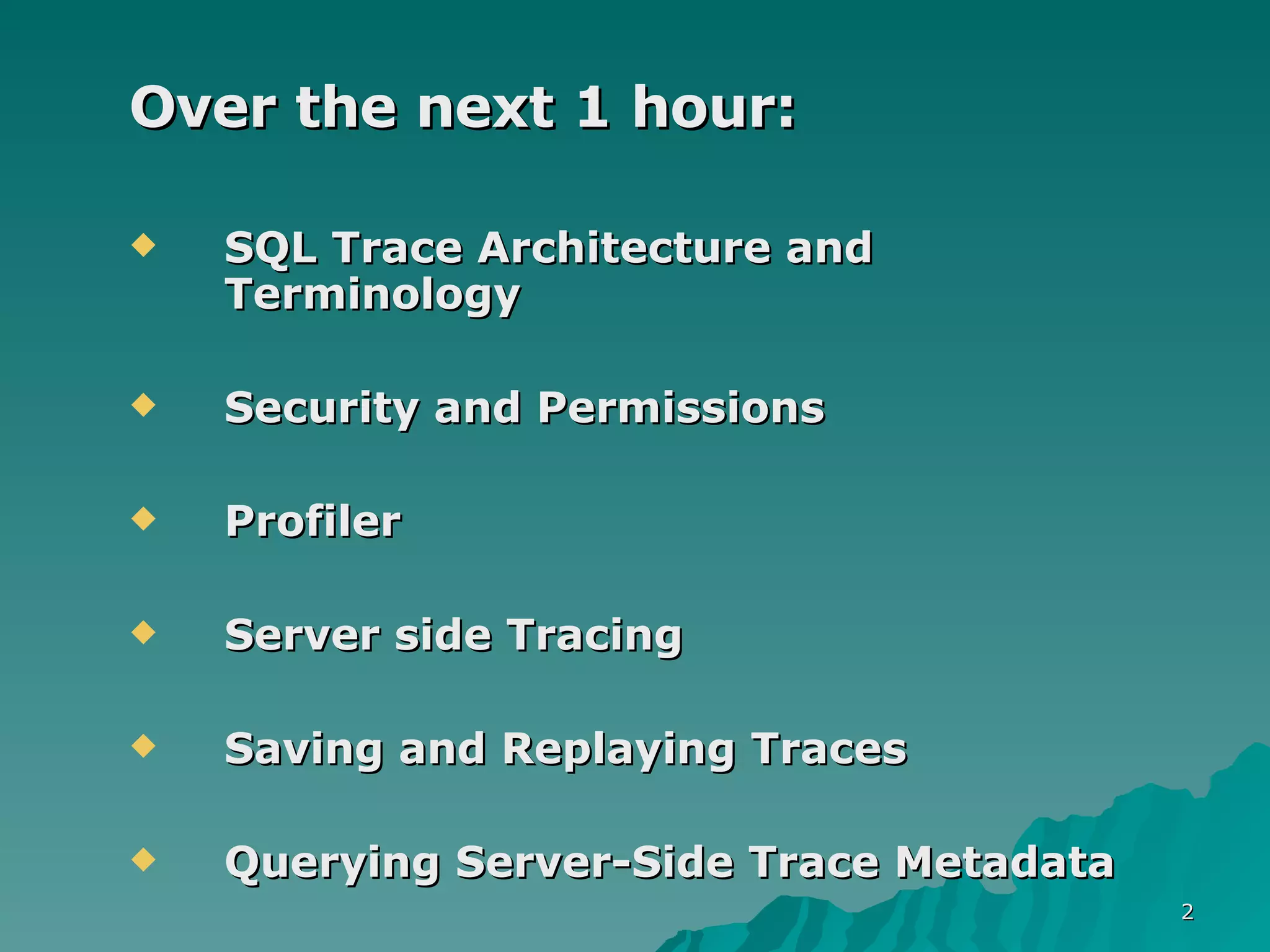 Over the next 1 hour:

◆ SQL Trace Architecture and Terminology

◆ Security and Permissions

◆ Profiler

◆ Server side Tracing

◆ Saving and Replaying Traces

◆ Querying Server-Side Trace Metadata

2